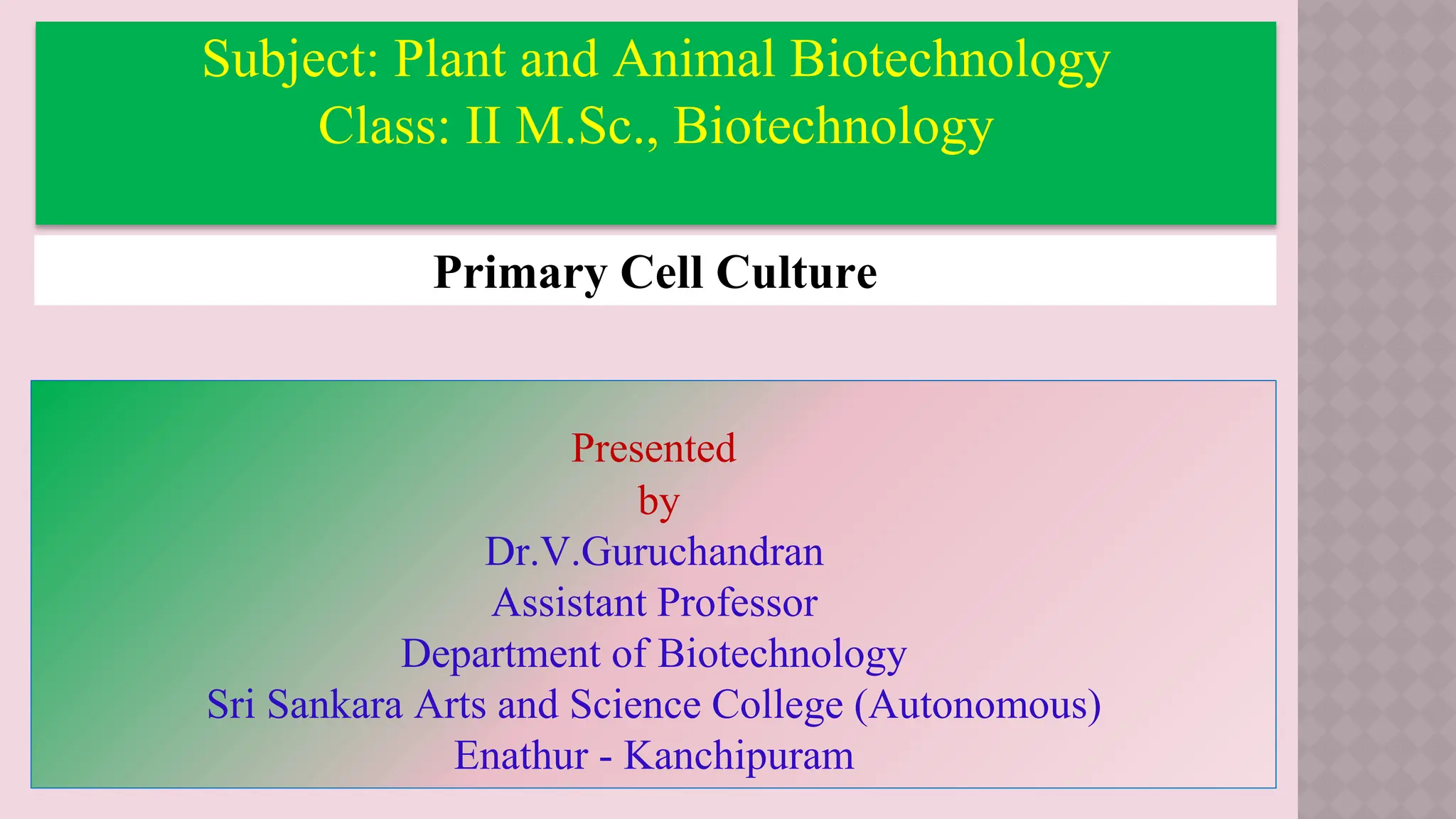 Subject: Plant and Animal Biotechnology
Class: II M.Sc., Biotechnology

Primary Cell Culture

Presented
by
Dr.V.Guruchandran
Assistant Professor
Department of Biotechnology
Sri Sankara Arts and Science College (Autonomous)
Enathur - Kanchipuram